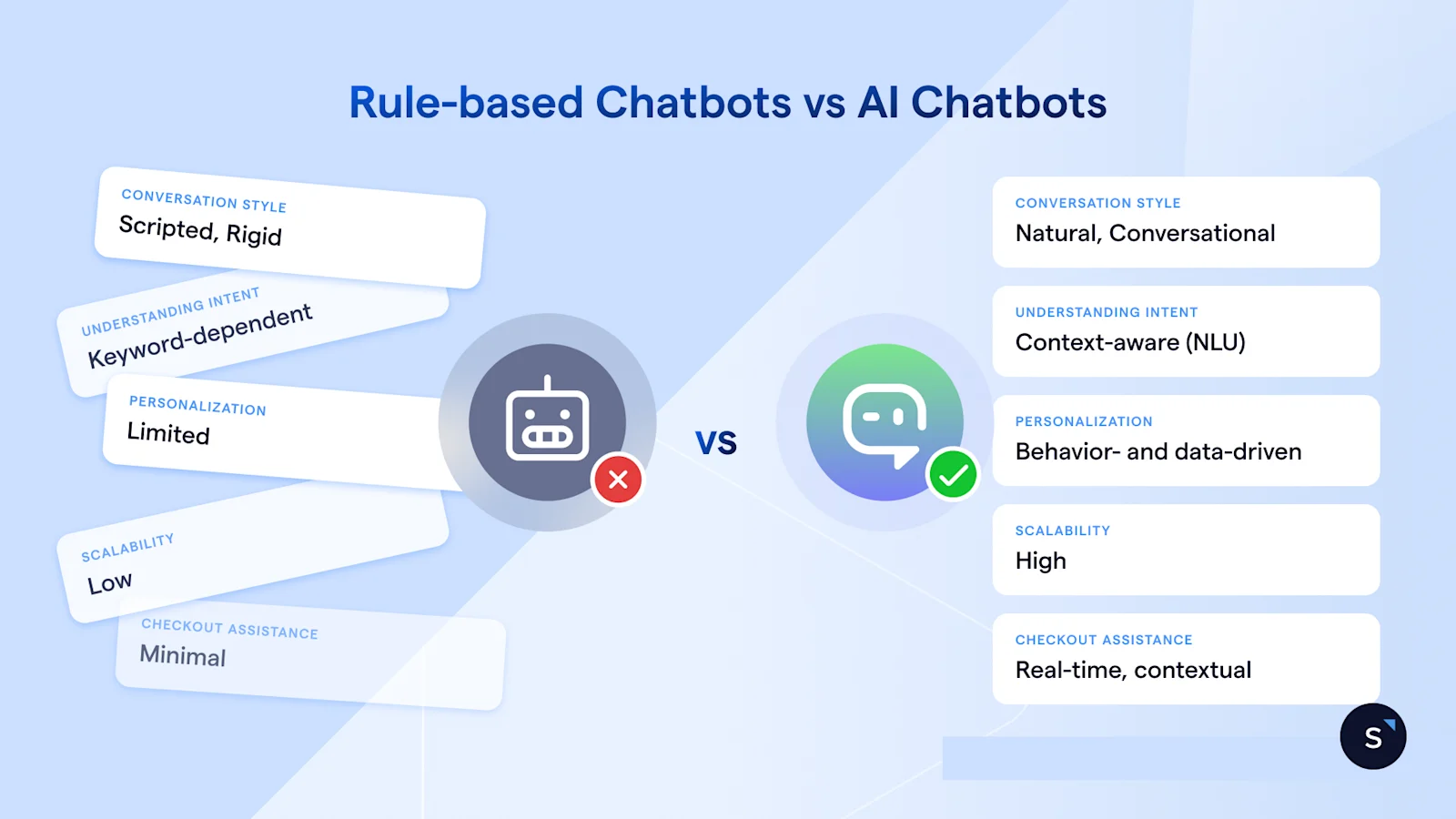 Rule-based Chatbots vs AI Chatbots

CONVERSATION STYLE
Scripted, Rigid

UNDERSTANDING INTENT
Keyword-dependent

PERSONALIZATION
Limited

SCALABILITY
Low

CHECKOUT ASSISTANCE
Minimal

VS

CONVERSATION STYLE
Natural, Conversational

UNDERSTANDING INTENT
Context-aware (NLU)

PERSONALIZATION
Behavior- and data-driven

SCALABILITY
High

CHECKOUT ASSISTANCE
Real-time, contextual

S